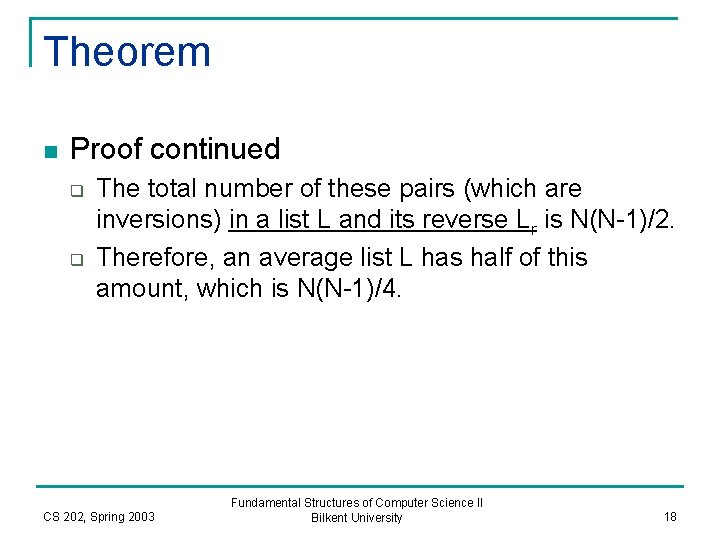 Theorem

Proof continued

The total number of these pairs (which are inversions) in a list L and its reverse $L_r$ is N(N-1)/2.

Therefore, an average list L has half of this amount, which is N(N-1)/4.

CS 202, Spring 2003

Fundamental Structures of Computer Science II
Bilkent University

18